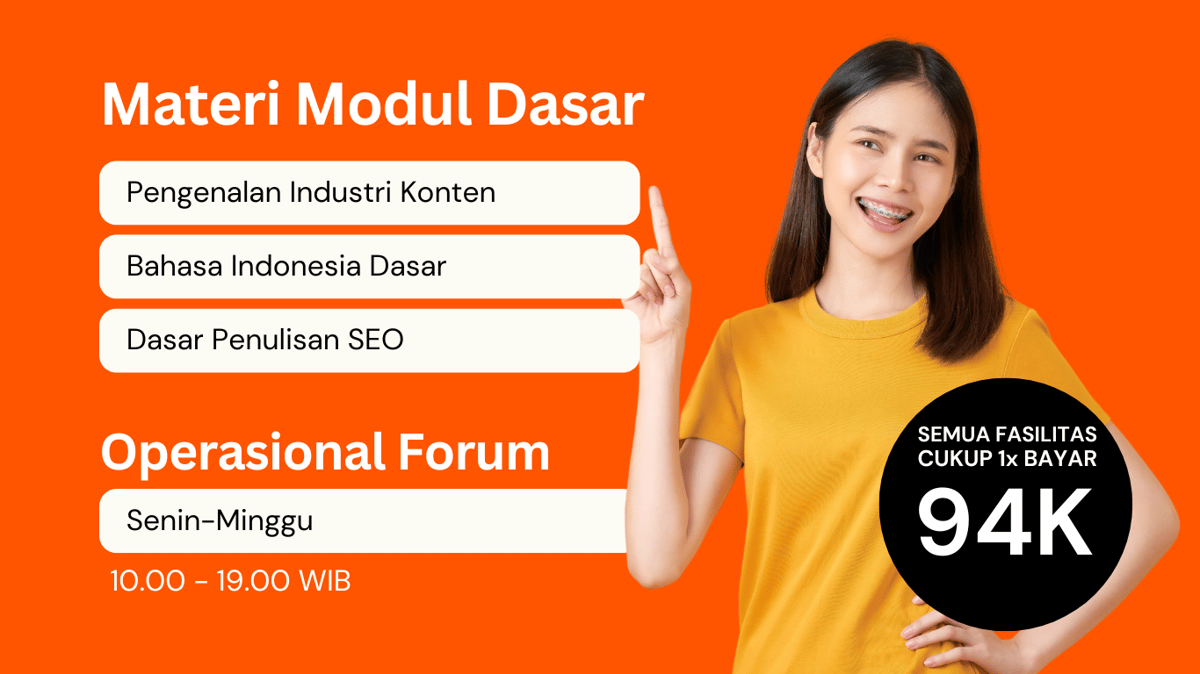 Materi Modul Dasar

Pengenalan Industri Konten

Bahasa Indonesia Dasar

Dasar Penulisan SEO

Operasional Forum

Senin-Minggu

10.00 - 19.00 WIB

SEMUA FASILITAS CUKUP 1x BAYAR

94K